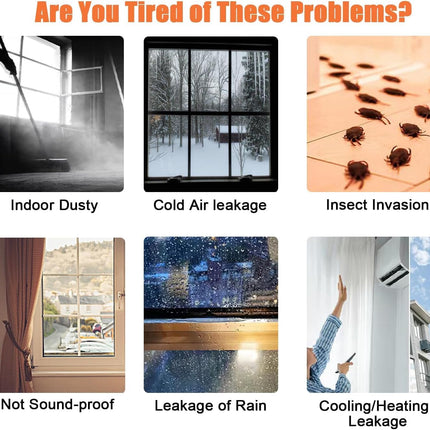 Are You Tired of These Problems?

Indoor Dusty

Cold Air leakage

Insect Invasion

Not Sound-proof

Leakage of Rain

Cooling/Heating Leakage